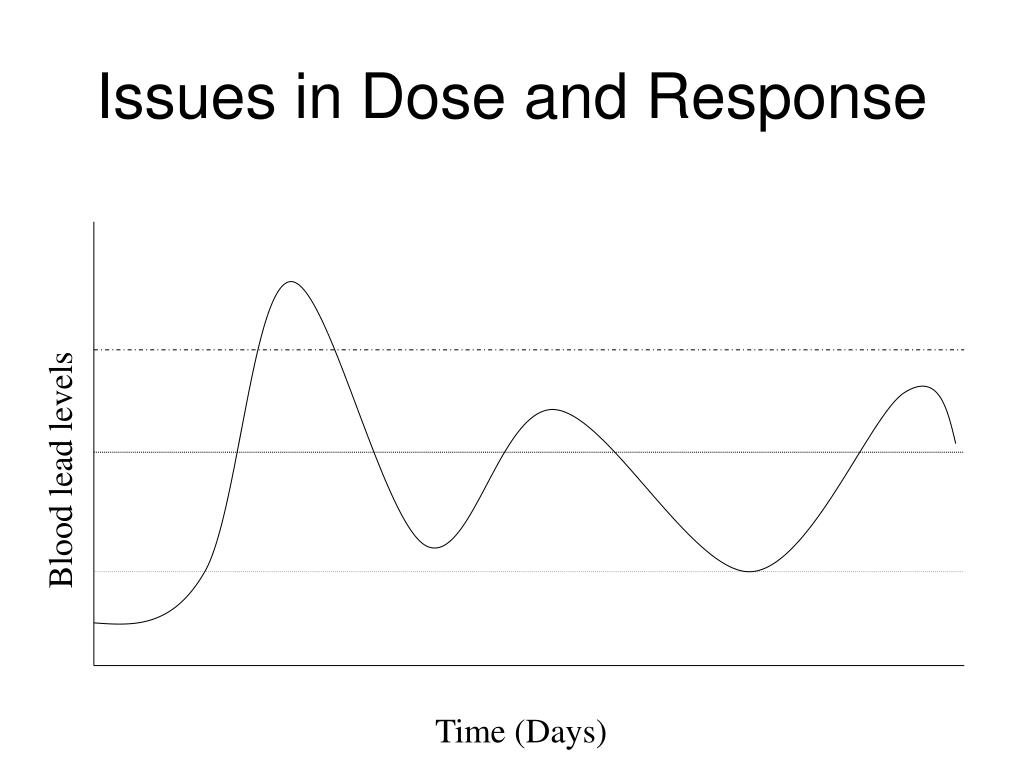 Issues in Dose and Response

Blood lead levels

Time (Days)